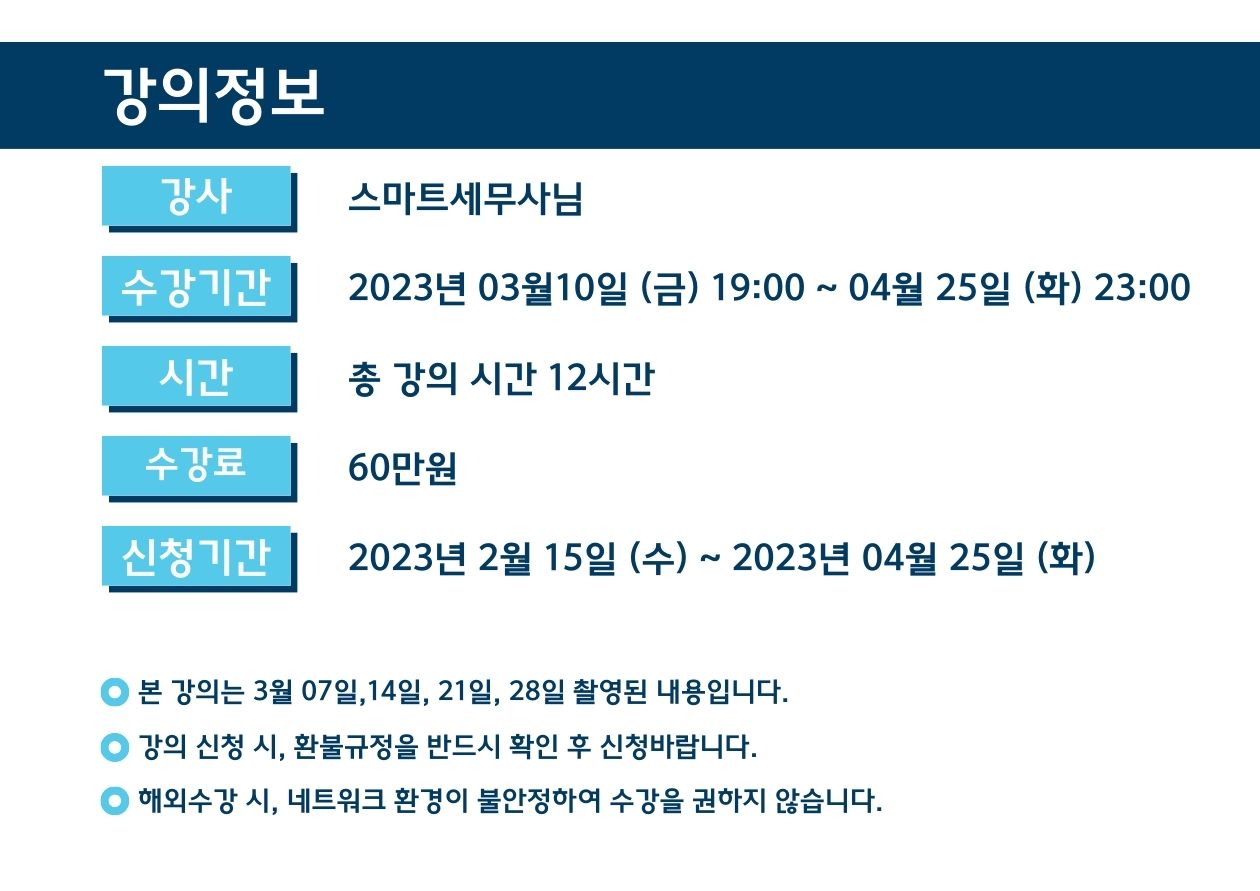 강의정보

강사 스마트세무사님

수강기간 2023년 03월10일 (금) 19:00 ~ 04월 25일 (화) 23:00

시간 총 강의 시간 12시간

수강료 60만원

신청기간 2023년 2월 15일 (수) ~ 2023년 04월 25일 (화)

본 강의는 3월 07일,14일, 21일, 28일 촬영된 내용입니다.

강의 신청 시, 환불규정을 반드시 확인 후 신청바랍니다.

해외수강 시, 네트워크 환경이 불안정하여 수강을 권하지 않습니다.